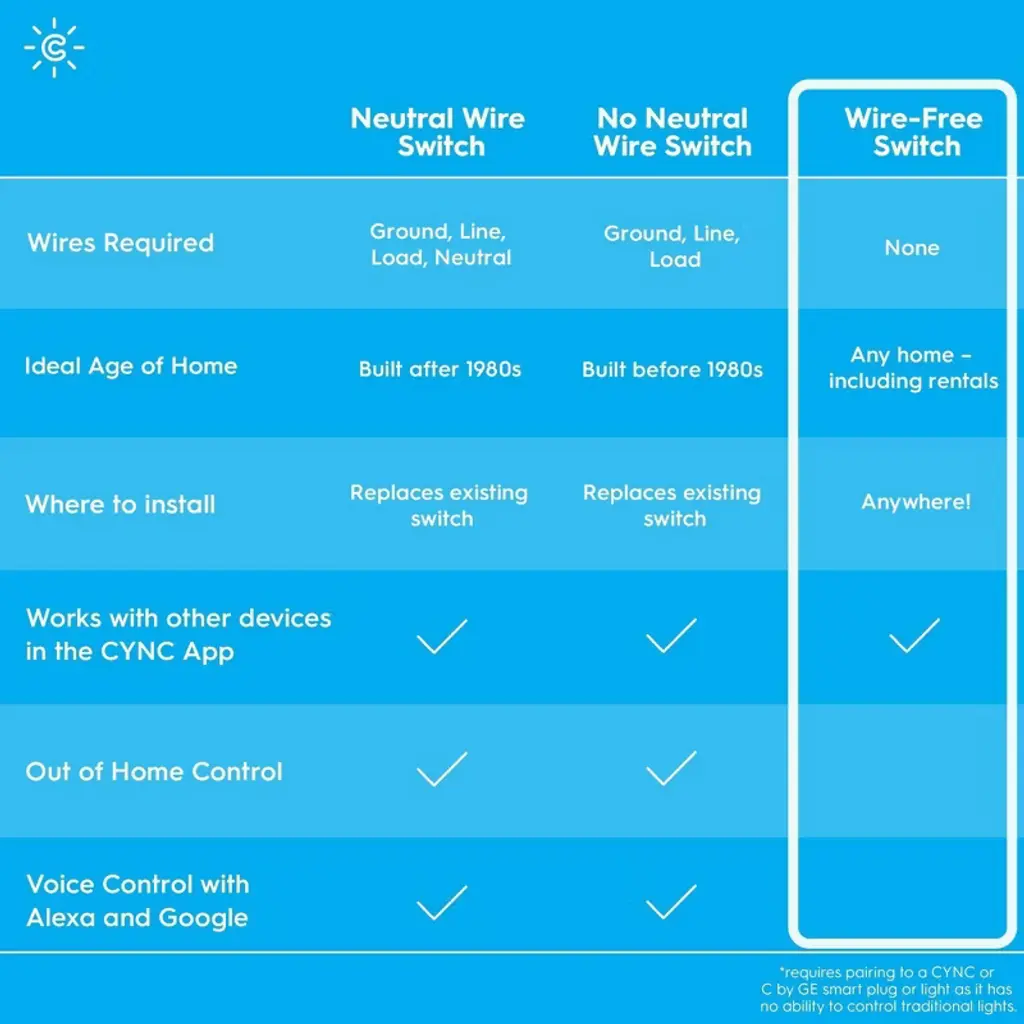 | | Neutral Wire Switch | No Neutral Wire Switch | Wire-Free Switch |
|---|---|---|---|
| Wires Required | Ground, Line, Load, Neutral | Ground, Line, Load | None |
| Ideal Age of Home | Built after 1980s | Built before 1980s | Any home – including rentals |
| Where to install | Replaces existing switch | Replaces existing switch | Anywhere! |
| Works with other devices in the CYNC App | ✓ | ✓ | ✓ |
| Out of Home Control | ✓ | ✓ | |
| Voice Control with Alexa and Google | ✓ | ✓ | |

*requires pairing to a CYNC or C by GE smart plug or light as it has no ability to control traditional lights.